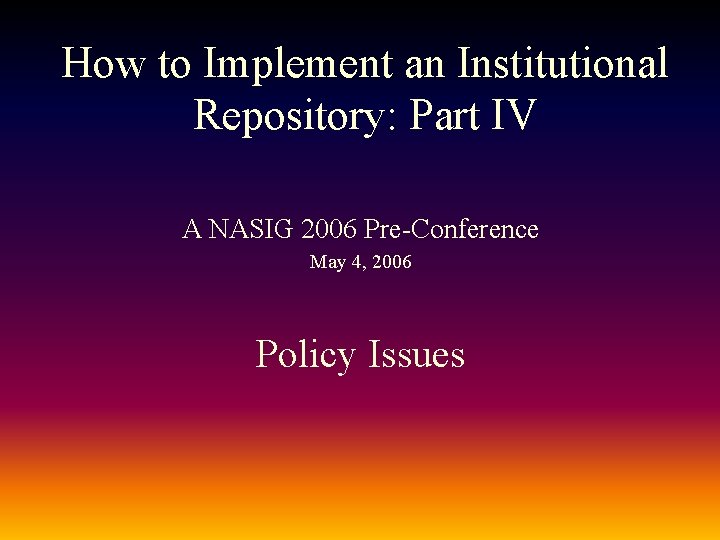 How to Implement an Institutional Repository: Part IV

A NASIG 2006 Pre-Conference

May 4, 2006

Policy Issues